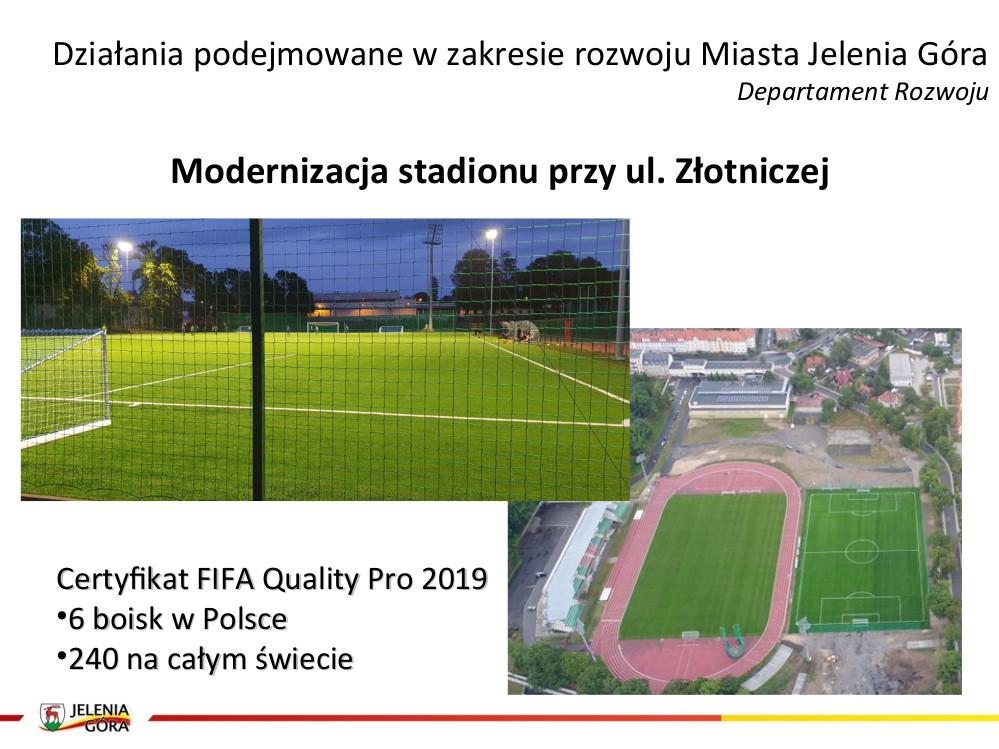 Działania podejmowane w zakresie rozwoju Miasta Jelenia Góra
Departament Rozwoju

Modernizacja stadionu przy ul. Złotniczej

Certyfikat FIFA Quality Pro 2019
•6 boisk w Polsce
•240 na całym świecie

JELENIA GÓRA